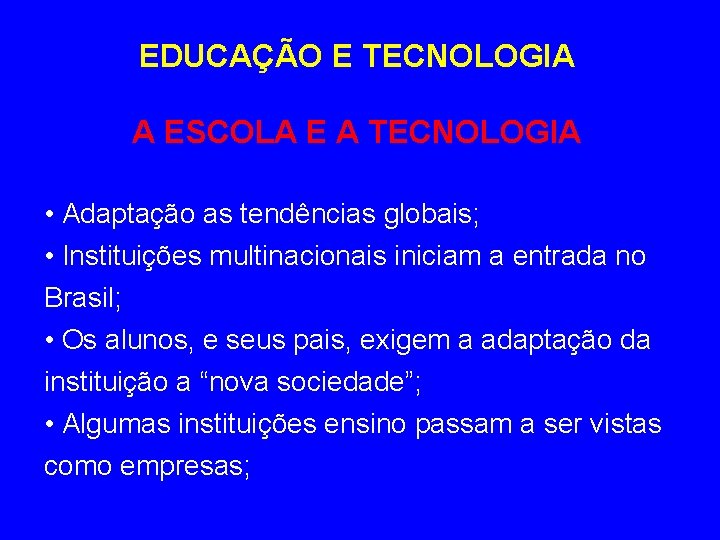 EDUCAÇÃO E TECNOLOGIA

A ESCOLA E A TECNOLOGIA

• Adaptação as tendências globais;
• Instituições multinacionais iniciam a entrada no Brasil;
• Os alunos, e seus pais, exigem a adaptação da instituição a “nova sociedade”;
• Algumas instituições ensino passam a ser vistas como empresas;